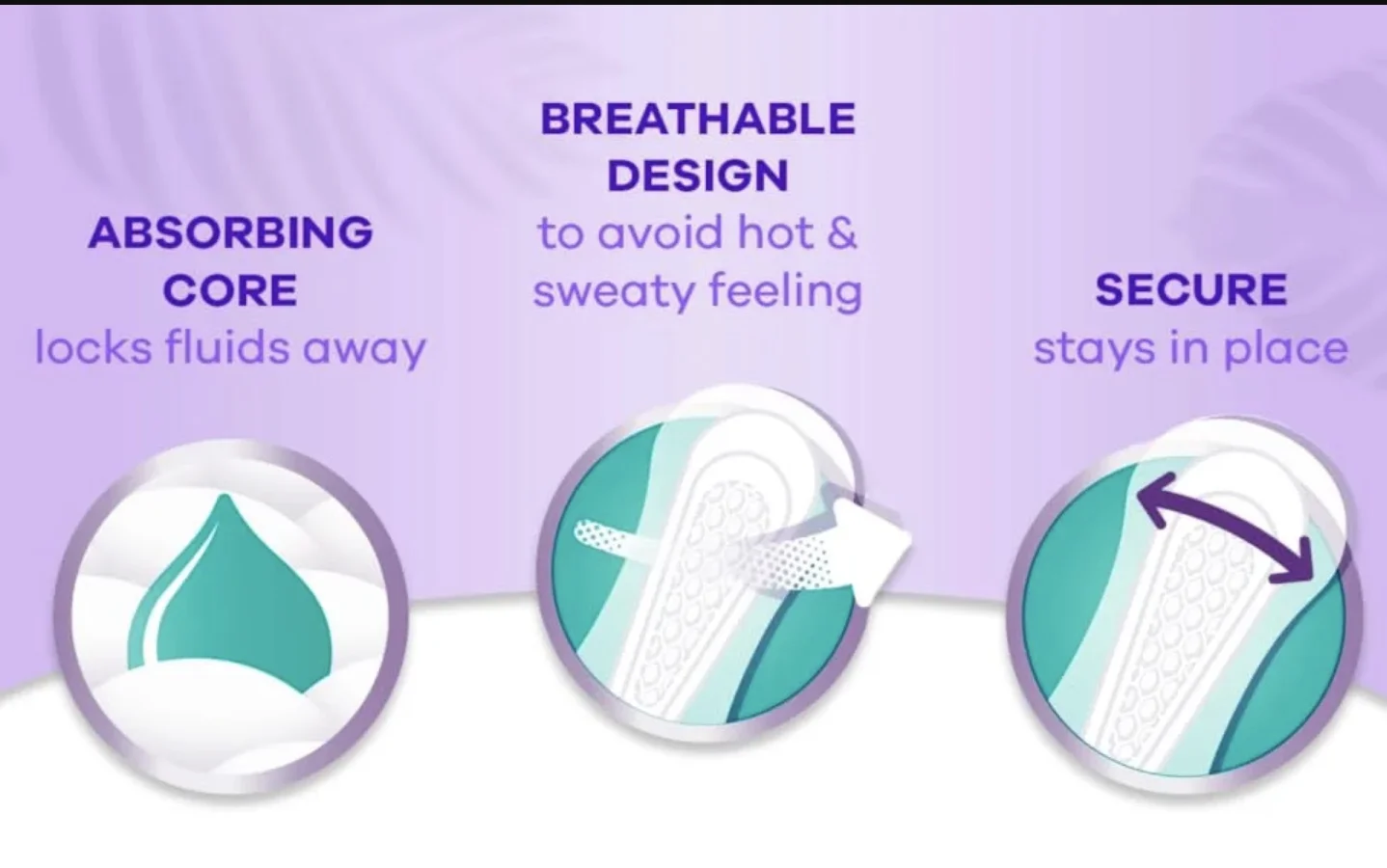 ABSORBING CORE
locks fluids away

BREATHABLE DESIGN
to avoid hot & sweaty feeling

SECURE
stays in place